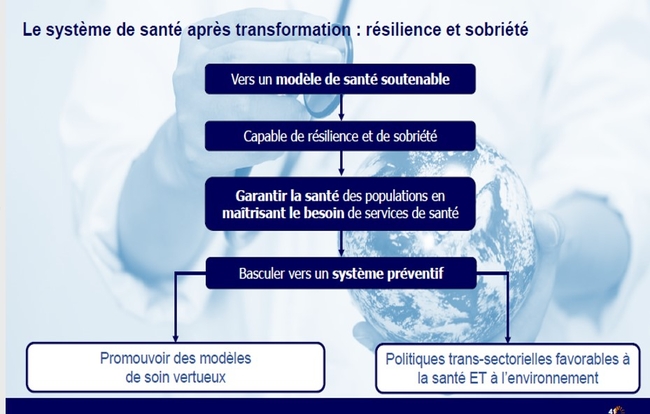 Le système de santé après transformation : résilience et sobriété

Vers un modèle de santé soutenable

Capable de résilience et de sobriété

Garantir la santé des populations en maîtrisant le besoin de services de santé

Basculer vers un système préventif

Promouvoir des modèles de soin vertueux

Politiques trans-sectorielles favorables à la santé ET à l'environnement